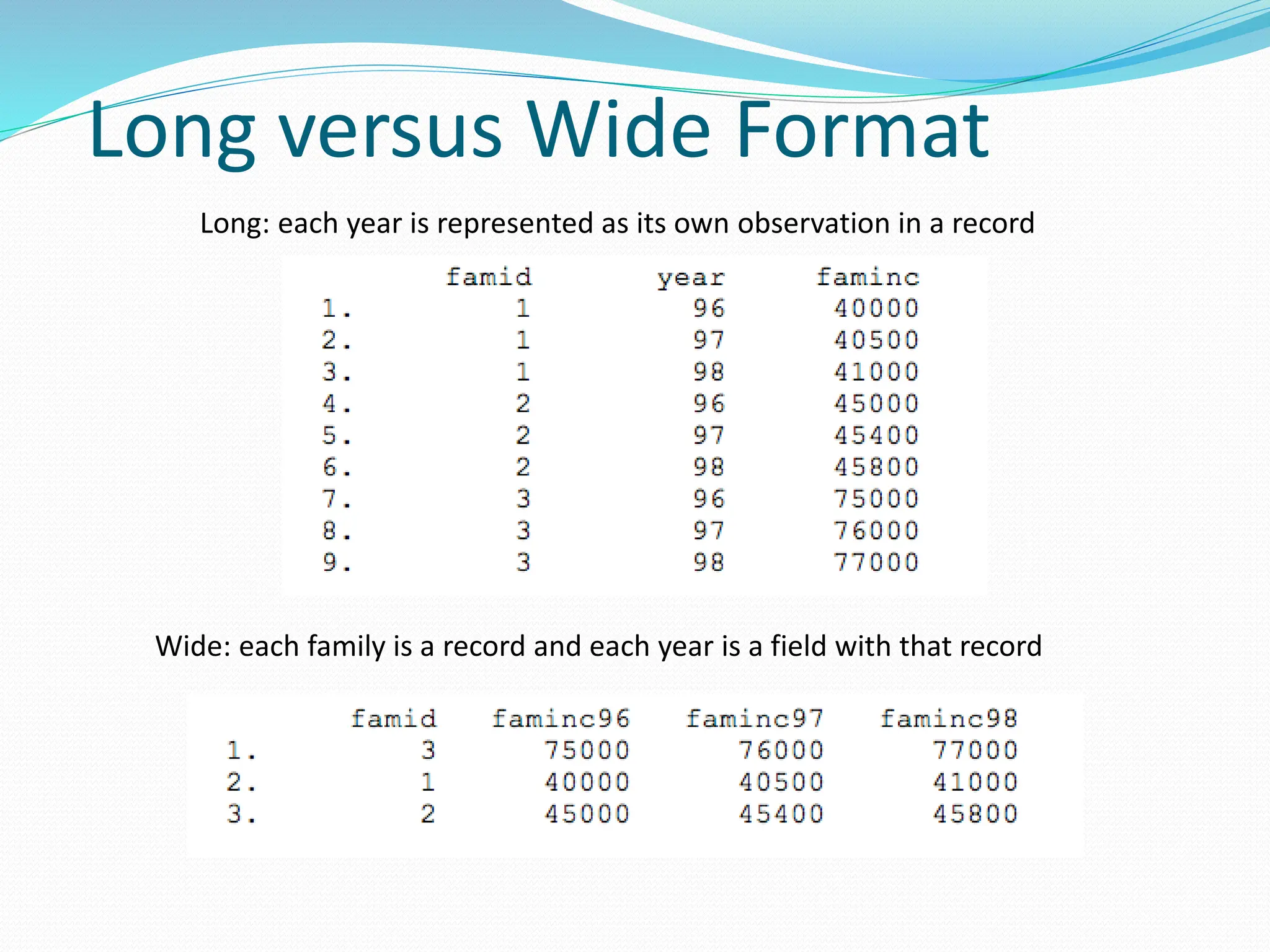 Long versus Wide Format

Long: each year is represented as its own observation in a record

| | famid | year | faminc |
|---|---|---|---|
| 1. | 1 | 96 | 40000 |
| 2. | 1 | 97 | 40500 |
| 3. | 1 | 98 | 41000 |
| 4. | 2 | 96 | 45000 |
| 5. | 2 | 97 | 45400 |
| 6. | 2 | 98 | 45800 |
| 7. | 3 | 96 | 75000 |
| 8. | 3 | 97 | 76000 |
| 9. | 3 | 98 | 77000 |

Wide: each family is a record and each year is a field with that record

| | famid | faminc96 | faminc97 | faminc98 |
|---|---|---|---|---|
| 1. | 3 | 75000 | 76000 | 77000 |
| 2. | 1 | 40000 | 40500 | 41000 |
| 3. | 2 | 45000 | 45400 | 45800 |